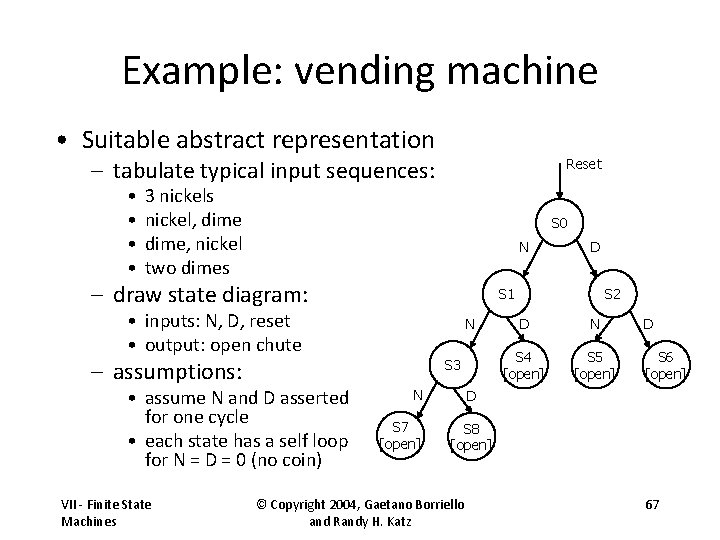 Example: vending machine

• Suitable abstract representation
 – tabulate typical input sequences:
  • 3 nickels
  • nickel, dime
  • dime, nickel
  • two dimes
 – draw state diagram:
  • inputs: N, D, reset
  • output: open chute
 – assumptions:
  • assume N and D asserted for one cycle
  • each state has a self loop for N = D = 0 (no coin)

Reset
S0
N
D
S1
S2
N
D
N
D
S3
S4 [open]
S5 [open]
S6 [open]
N
D
S7 [open]
S8 [open]

VII - Finite State Machines

© Copyright 2004, Gaetano Borriello and Randy H. Katz

67